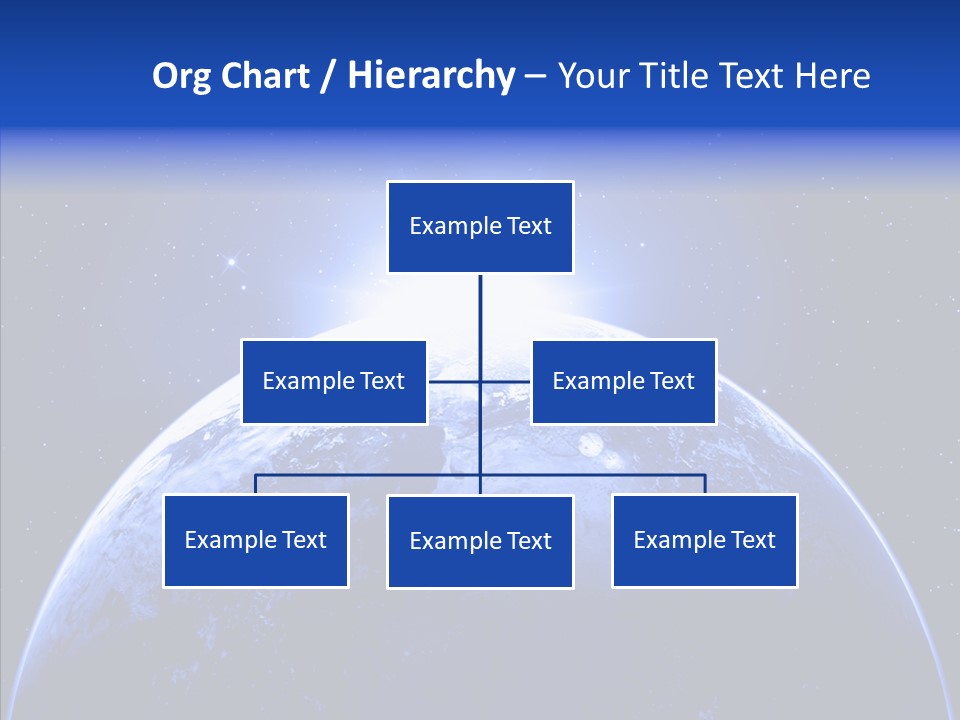 Org Chart / Hierarchy – Your Title Text Here

Example Text

Example Text

Example Text

Example Text

Example Text

Example Text